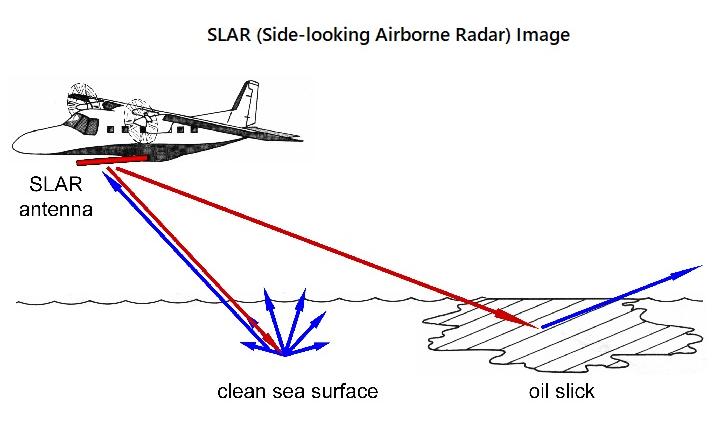 SLAR (Side-looking Airborne Radar) Image

SLAR antenna

clean sea surface

oil slick